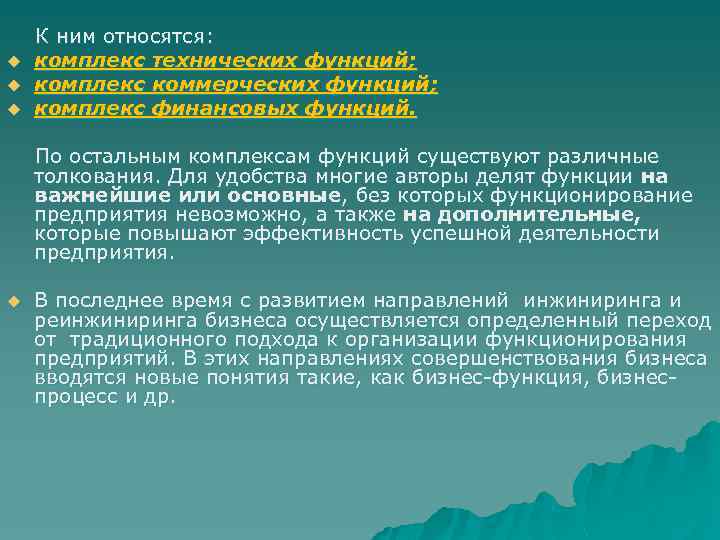 К ним относятся:
комплекс технических функций;
комплекс коммерческих функций;
комплекс финансовых функций.

По остальным комплексам функций существуют различные толкования. Для удобства многие авторы делят функции на важнейшие или основные, без которых функционирование предприятия невозможно, а также на дополнительные, которые повышают эффективность успешной деятельности предприятия.

В последнее время с развитием направлений инжиниринга и реинжиниринга бизнеса осуществляется определенный переход от традиционного подхода к организации функционирования предприятий. В этих направлениях совершенствования бизнеса вводятся новые понятия такие, как бизнес-функция, бизнес-процесс и др.